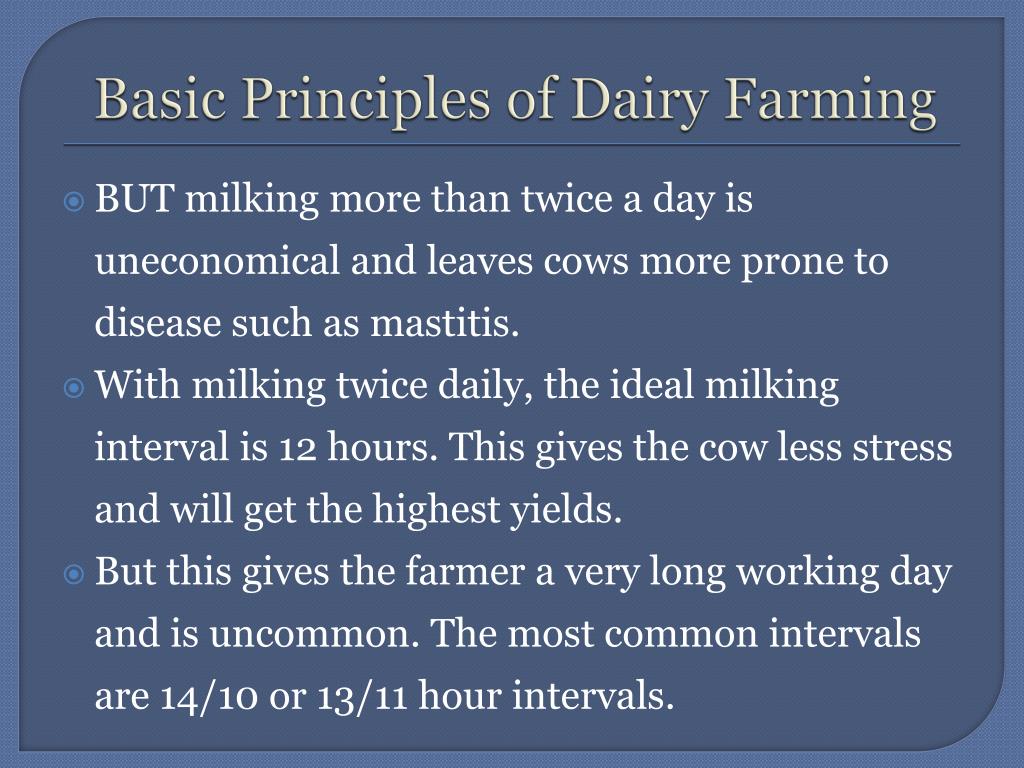 Basic Principles of Dairy Farming

BUT milking more than twice a day is uneconomical and leaves cows more prone to disease such as mastitis.

With milking twice daily, the ideal milking interval is 12 hours. This gives the cow less stress and will get the highest yields.

But this gives the farmer a very long working day and is uncommon. The most common intervals are 14/10 or 13/11 hour intervals.